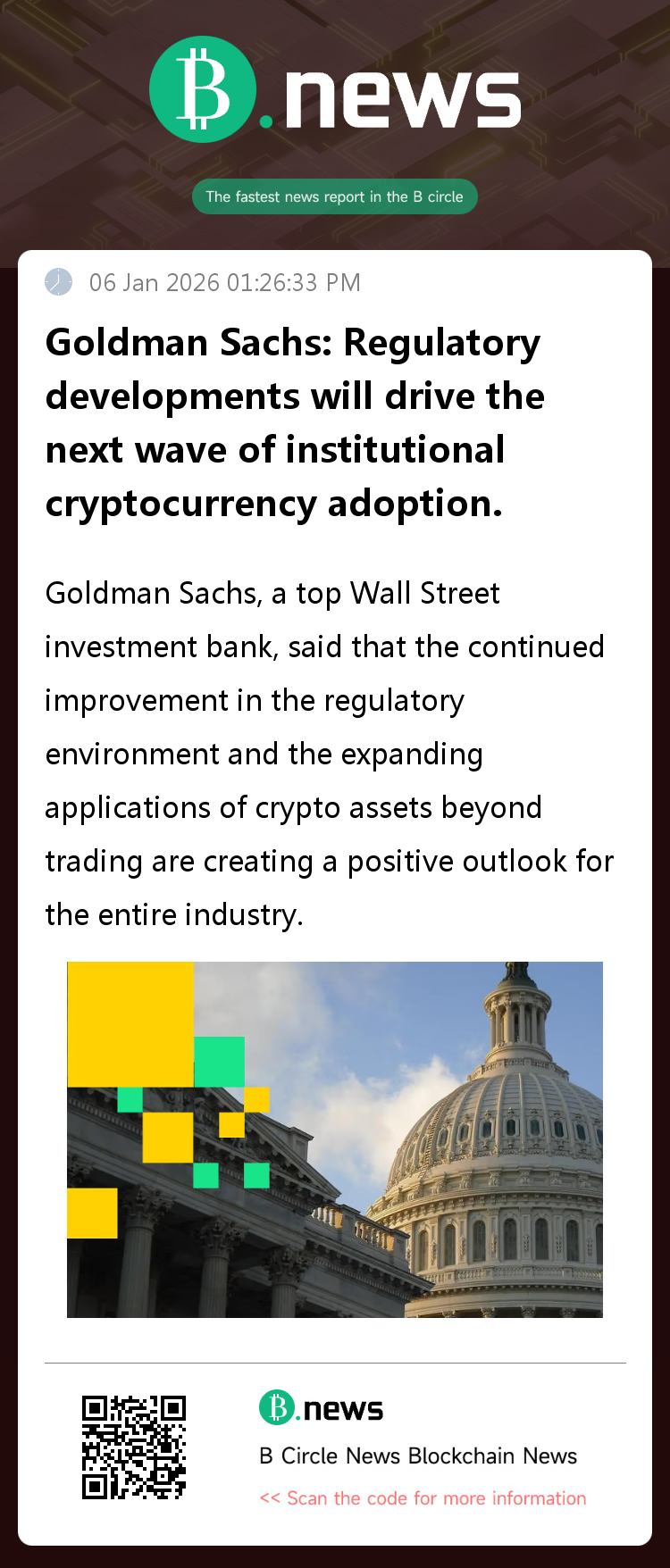 B.news

The fastest news report in the B circle

06 Jan 2026 01:26:33 PM

Goldman Sachs: Regulatory developments will drive the next wave of institutional cryptocurrency adoption.

Goldman Sachs, a top Wall Street investment bank, said that the continued improvement in the regulatory environment and the expanding applications of crypto assets beyond trading are creating a positive outlook for the entire industry.

B.news

B Circle News Blockchain News

<< Scan the code for more information